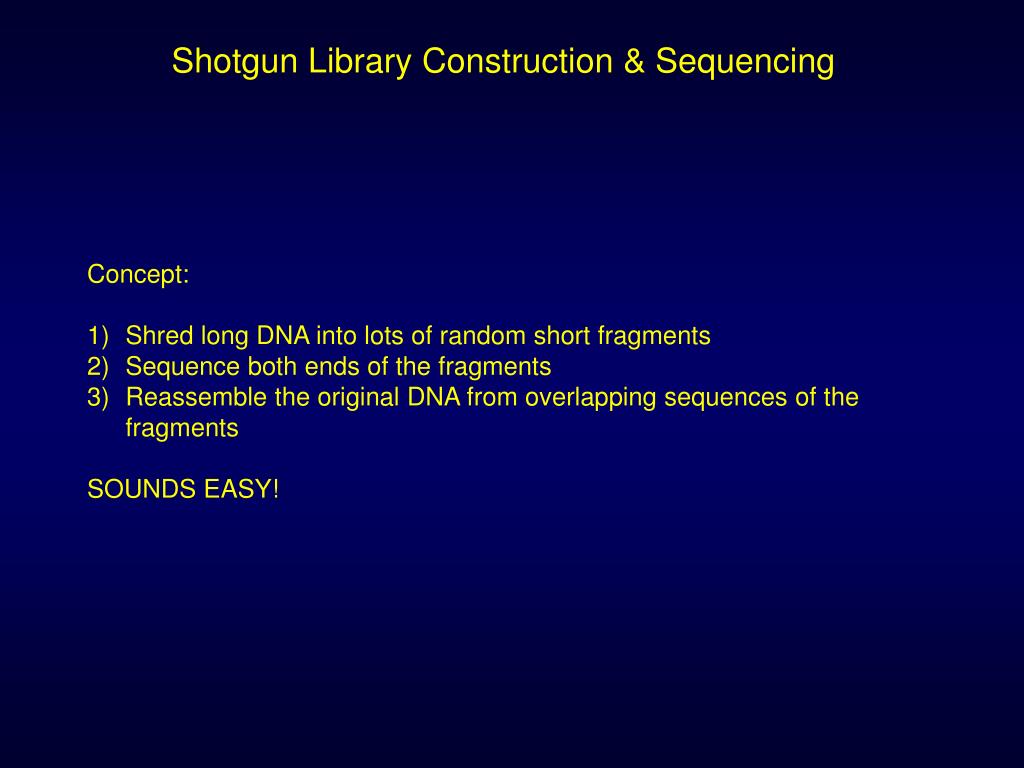 Shotgun Library Construction & Sequencing

Concept:

1) Shred long DNA into lots of random short fragments
2) Sequence both ends of the fragments
3) Reassemble the original DNA from overlapping sequences of the fragments

SOUNDS EASY!